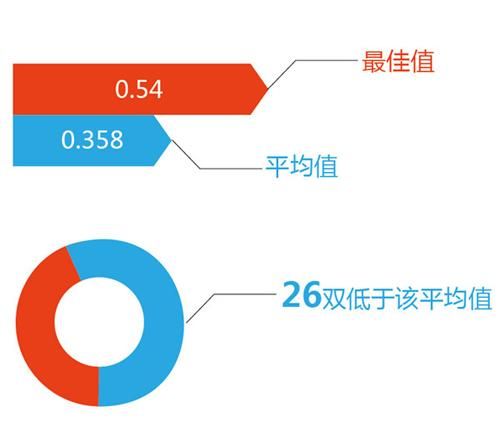 0.54

最佳值

0.358

平均值

26双低于该平均值